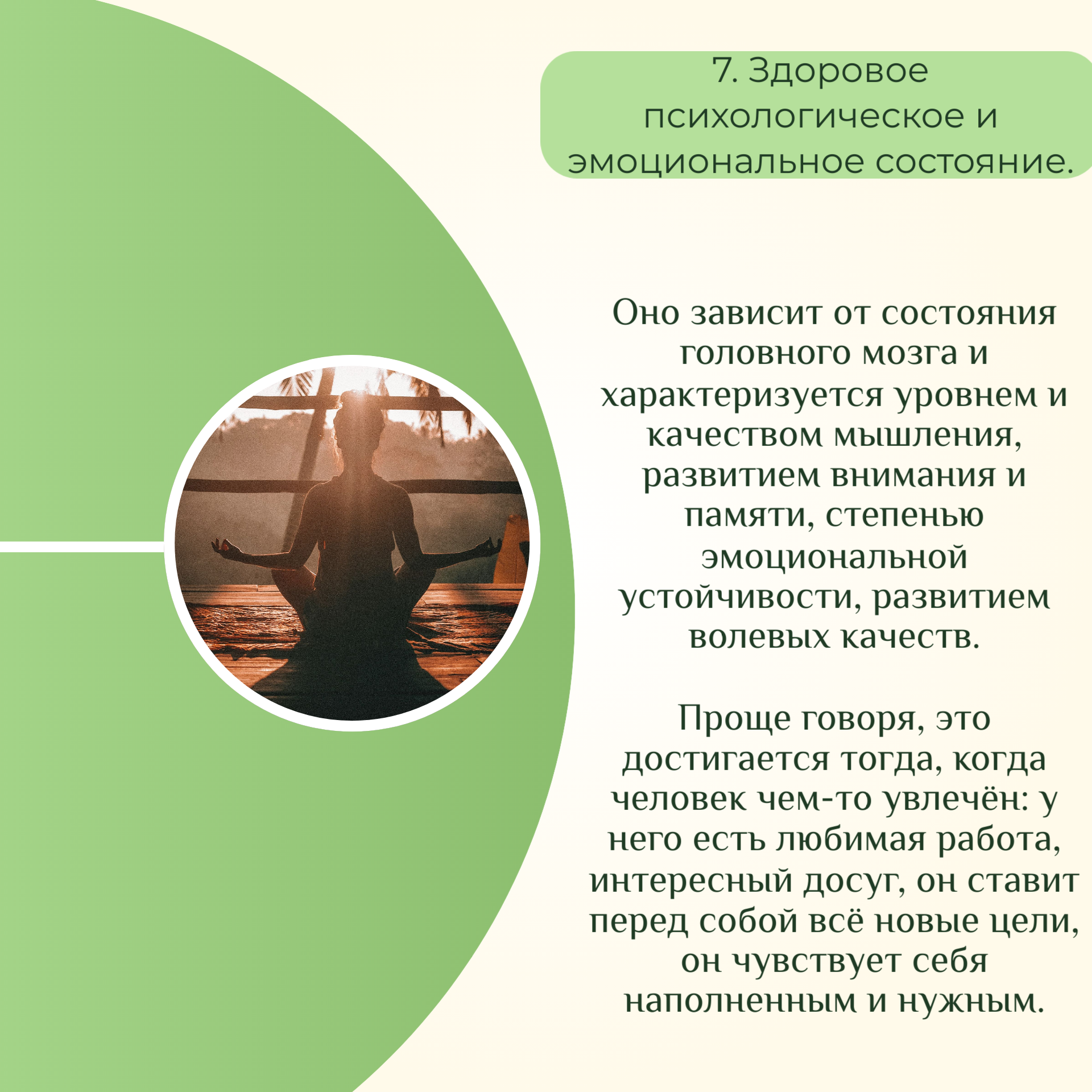 7. Здоровое психологическое и эмоциональное состояние.

Оно зависит от состояния головного мозга и характеризуется уровнем и качеством мышления, развитием внимания и памяти, степенью эмоциональной устойчивости, развитием волевых качеств.

Проще говоря, это достигается тогда, когда человек чем-то увлечён: у него есть любимая работа, интересный досуг, он ставит перед собой всё новые цели, он чувствует себя наполненным и нужным.